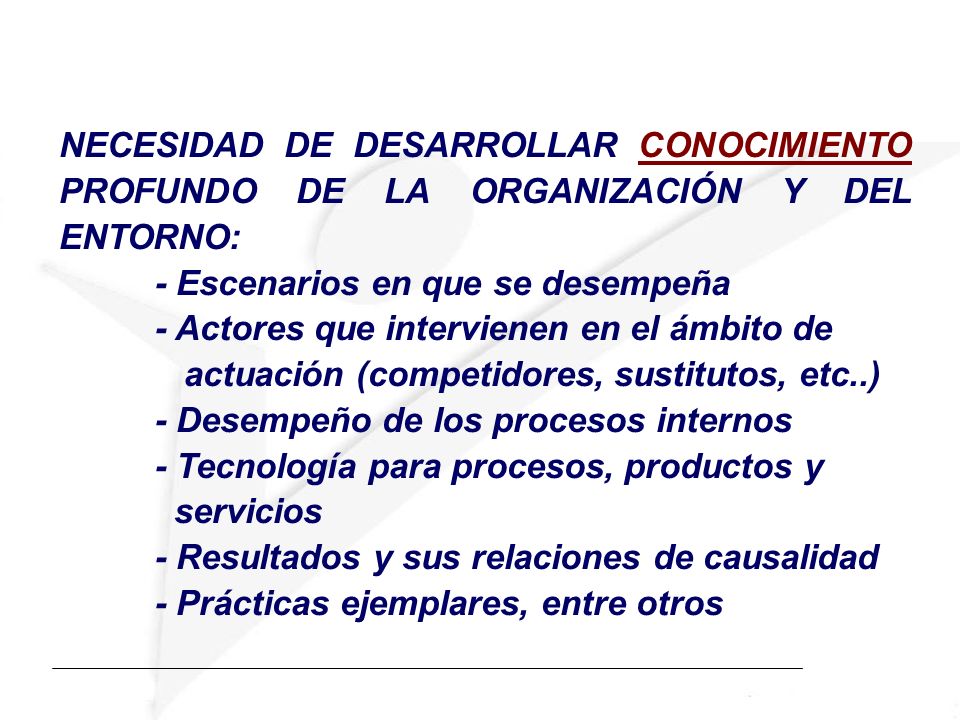 NECESIDAD DE DESARROLLAR CONOCIMIENTO PROFUNDO DE LA ORGANIZACIÓN Y DEL ENTORNO:

- Escenarios en que se desempeña
- Actores que intervienen en el ámbito de actuación (competidores, sustitutos, etc..)
- Desempeño de los procesos internos
- Tecnología para procesos, productos y servicios
- Resultados y sus relaciones de causalidad
- Prácticas ejemplares, entre otros